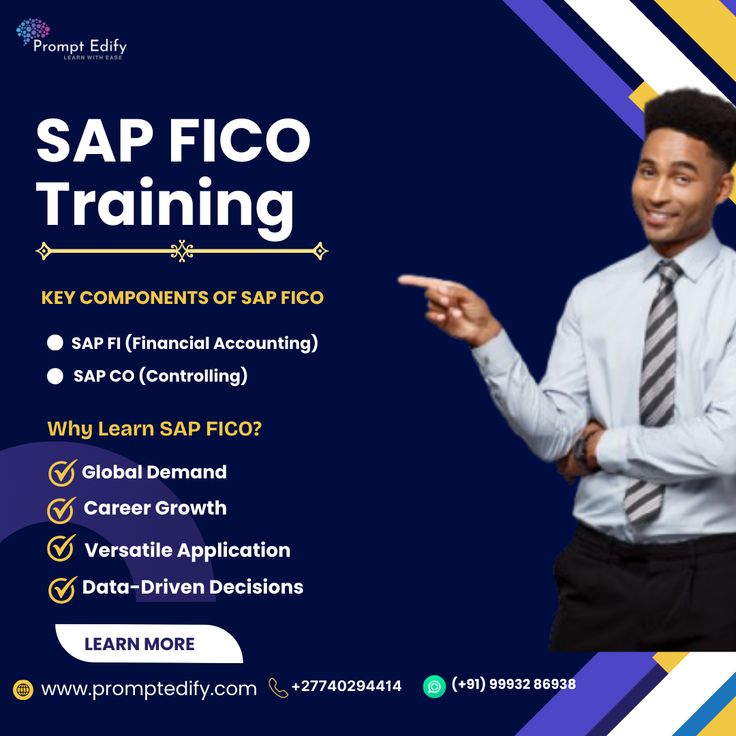 Prompt Edify
LEARN WITH EASE

SAP FICO Training

KEY COMPONENTS OF SAP FICO

SAP FI (Financial Accounting)
SAP CO (Controlling)

Why Learn SAP FICO?

Global Demand
Career Growth
Versatile Application
Data-Driven Decisions

LEARN MORE

www.promptedify.com +27740294414 (+91) 99932 86938